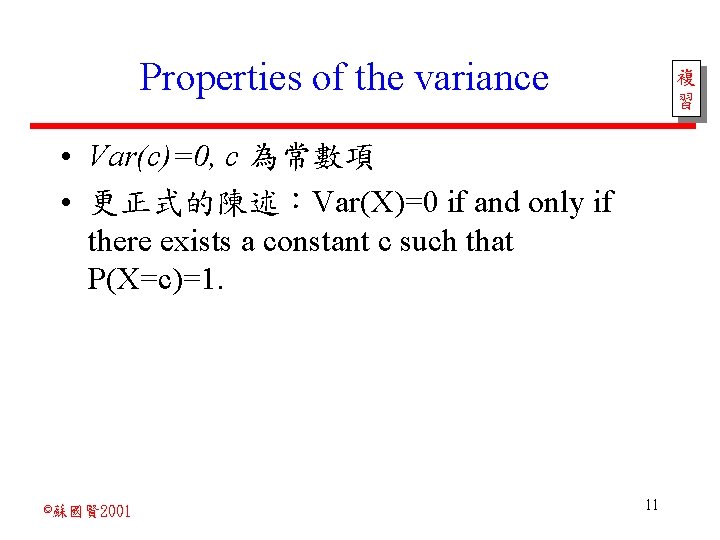 Properties of the variance

複習

• $Var(c)=0$, $c$ 為常數項

• 更正式的陳述：Var(X)=0 if and only if there exists a constant c such that P(X=c)=1.

©蘇國賢2001

11